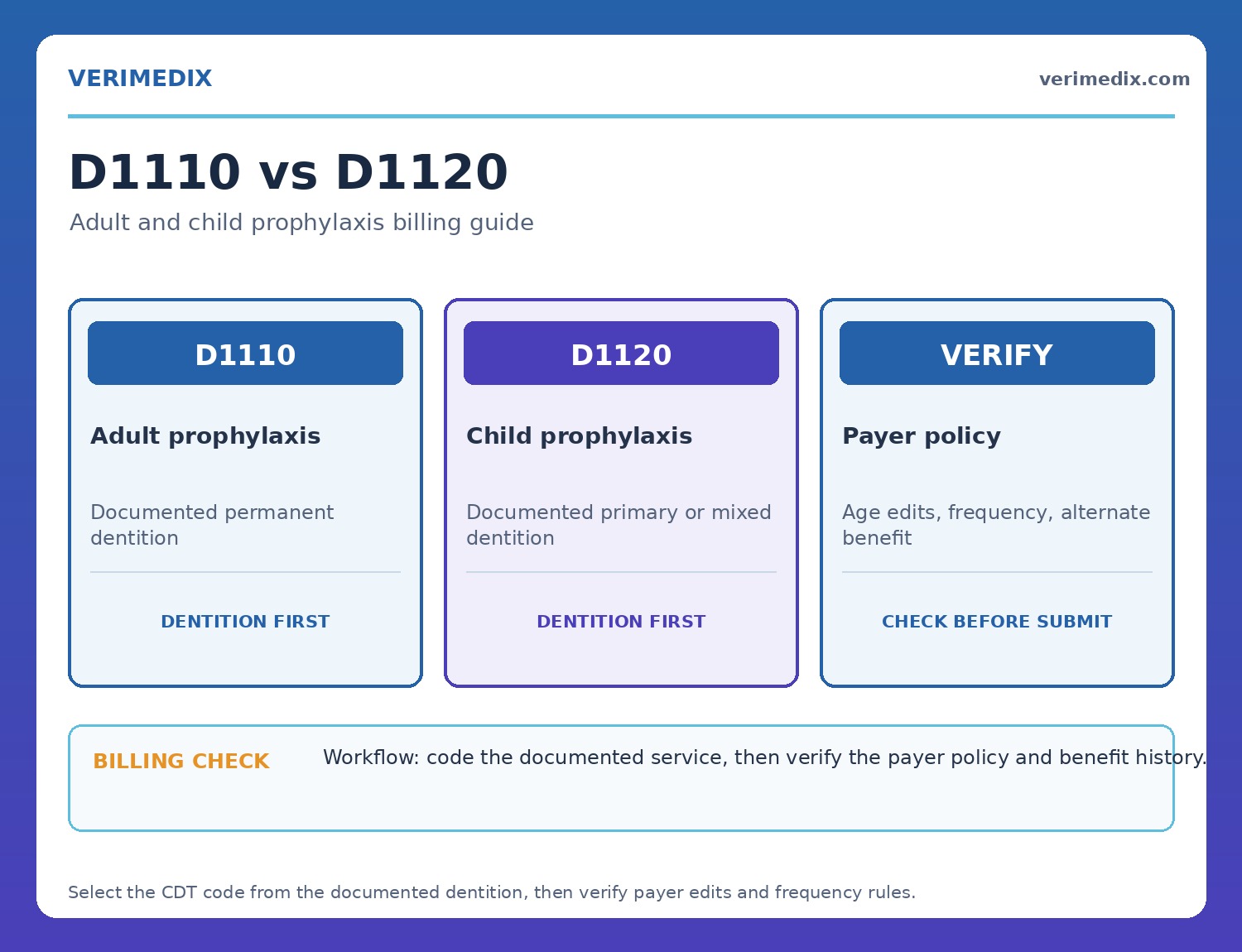 VERIMEDIX

verimedix.com

D1110 vs D1120

Adult and child prophylaxis billing guide

D1110

Adult prophylaxis

Documented permanent dentition

DENTITION FIRST

D1120

Child prophylaxis

Documented primary or mixed dentition

DENTITION FIRST

VERIFY

Payer policy

Age edits, frequency, alternate benefit

CHECK BEFORE SUBMIT

BILLING CHECK

Workflow: code the documented service, then verify the payer policy and benefit history.

Select the CDT code from the documented dentition, then verify payer edits and frequency rules.